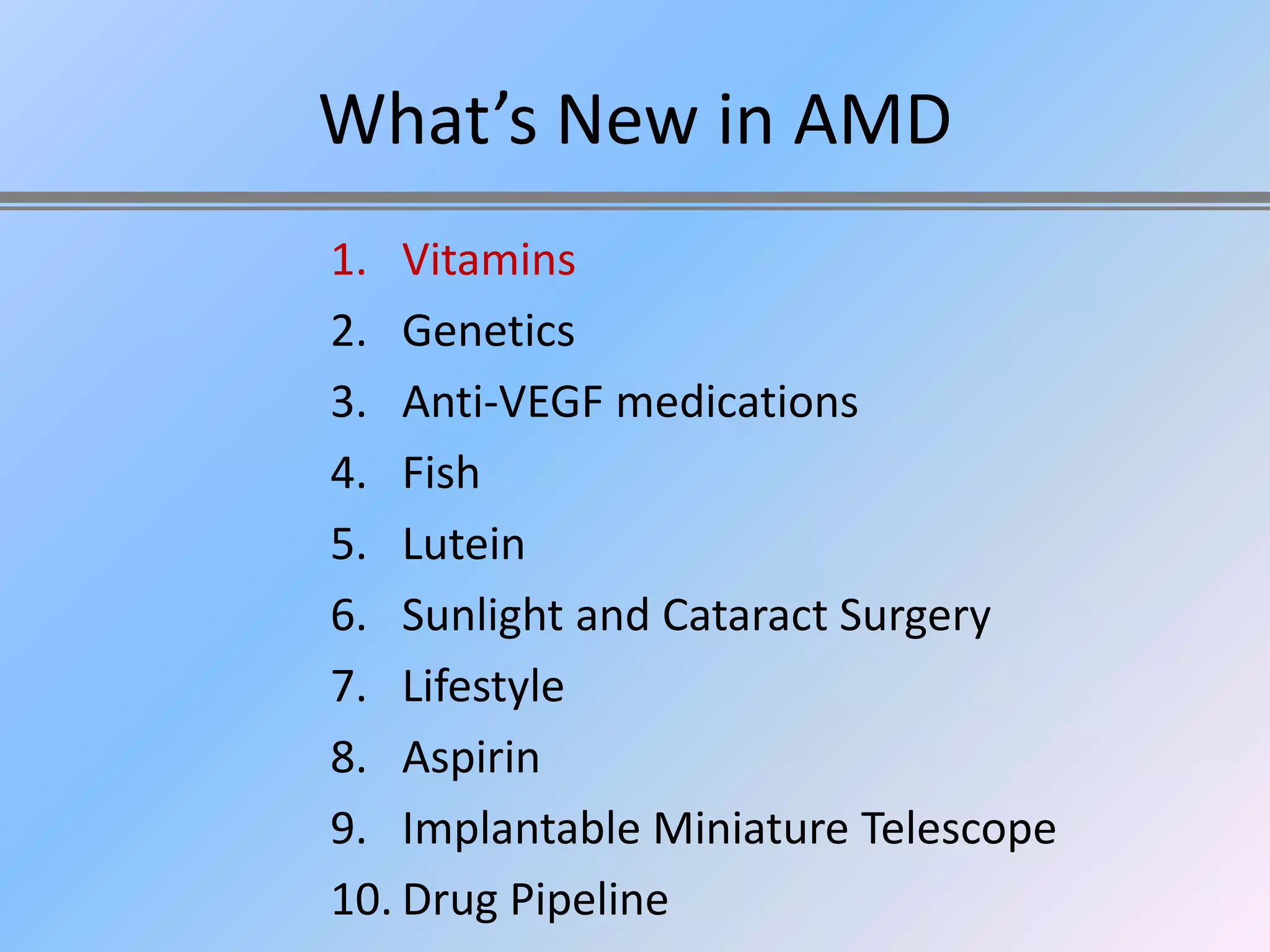 What’s New in AMD

1. Vitamins
2. Genetics
3. Anti-VEGF medications
4. Fish
5. Lutein
6. Sunlight and Cataract Surgery
7. Lifestyle
8. Aspirin
9. Implantable Miniature Telescope
10. Drug Pipeline